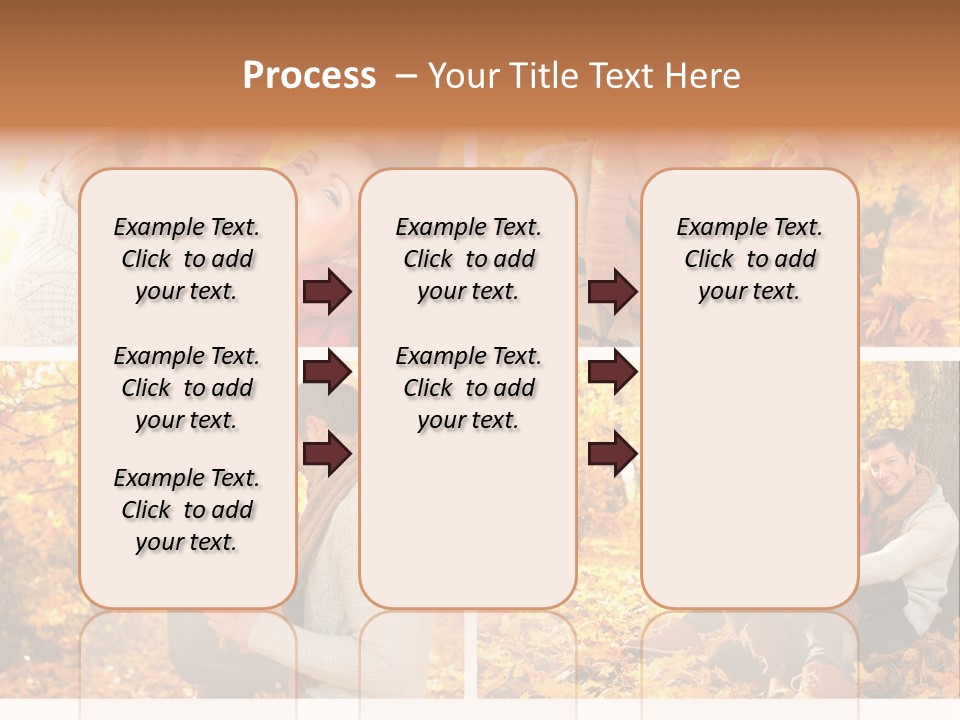 Process – Your Title Text Here

Example Text. Click to add your text.

Example Text. Click to add your text.

Example Text. Click to add your text.

Example Text. Click to add your text.

Example Text. Click to add your text.

Example Text. Click to add your text.